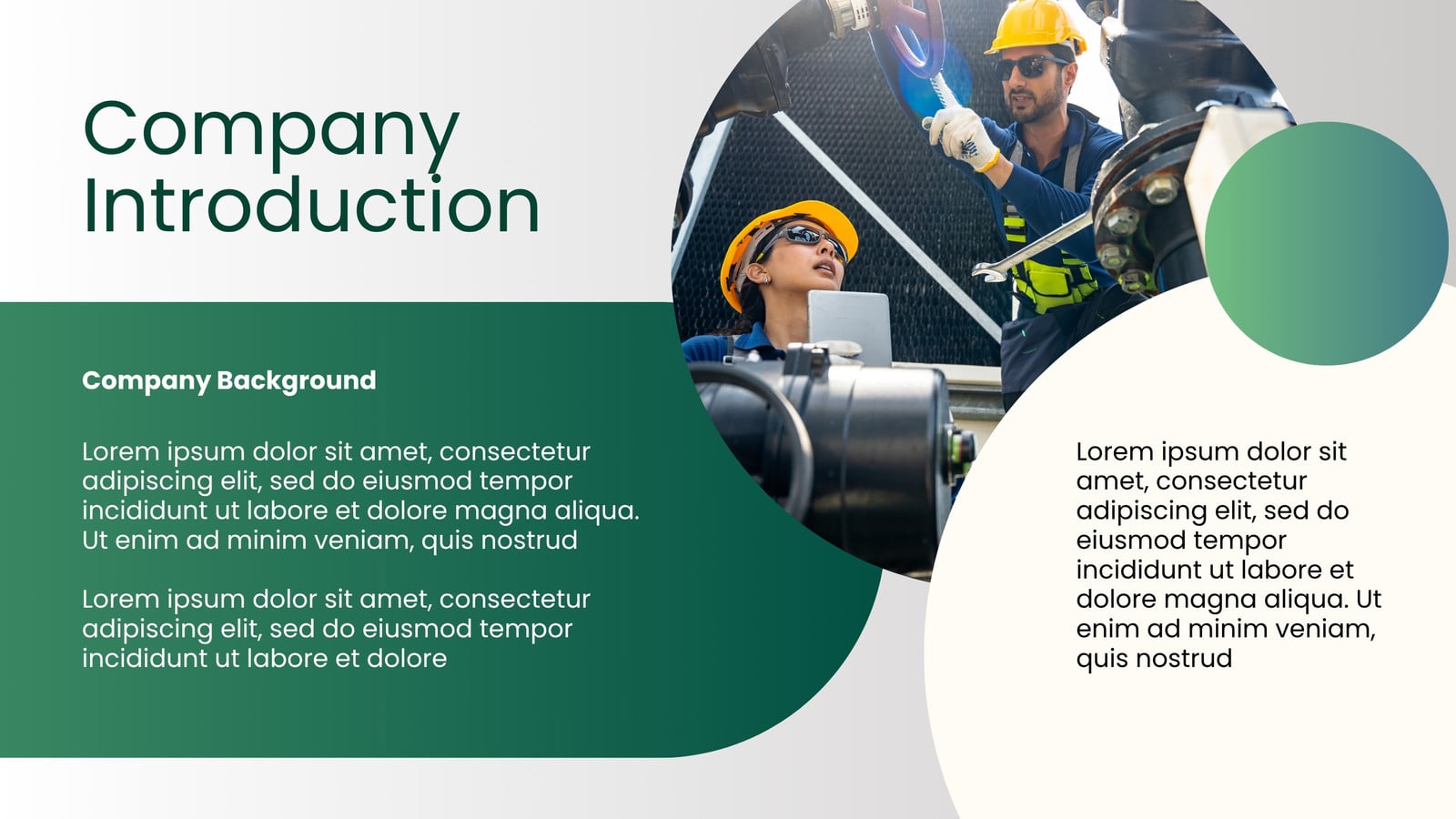 Company Introduction

Company Background

Lorem ipsum dolor sit amet, consectetur adipiscing elit, sed do eiusmod tempor incididunt ut labore et dolore magna aliqua. Ut enim ad minim veniam, quis nostrud

Lorem ipsum dolor sit amet, consectetur adipiscing elit, sed do eiusmod tempor incididunt ut labore et dolore

Lorem ipsum dolor sit amet, consectetur adipiscing elit, sed do eiusmod tempor incididunt ut labore et dolore magna aliqua. Ut enim ad minim veniam, quis nostrud